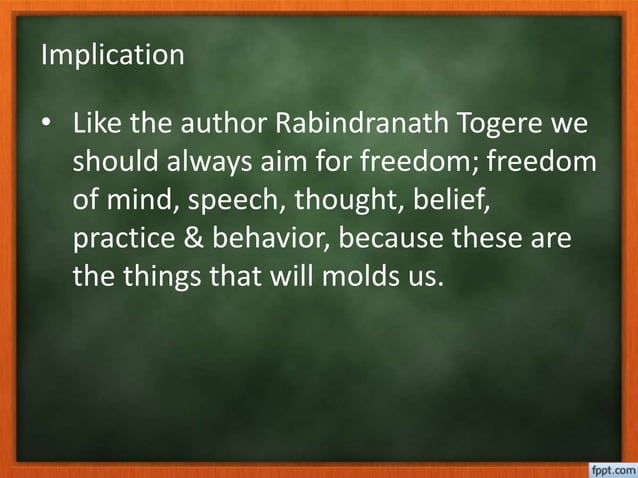 Implication

• Like the author Rabindranath Togere we should always aim for freedom; freedom of mind, speech, thought, belief, practice & behavior, because these are the things that will molds us.

fppt.com